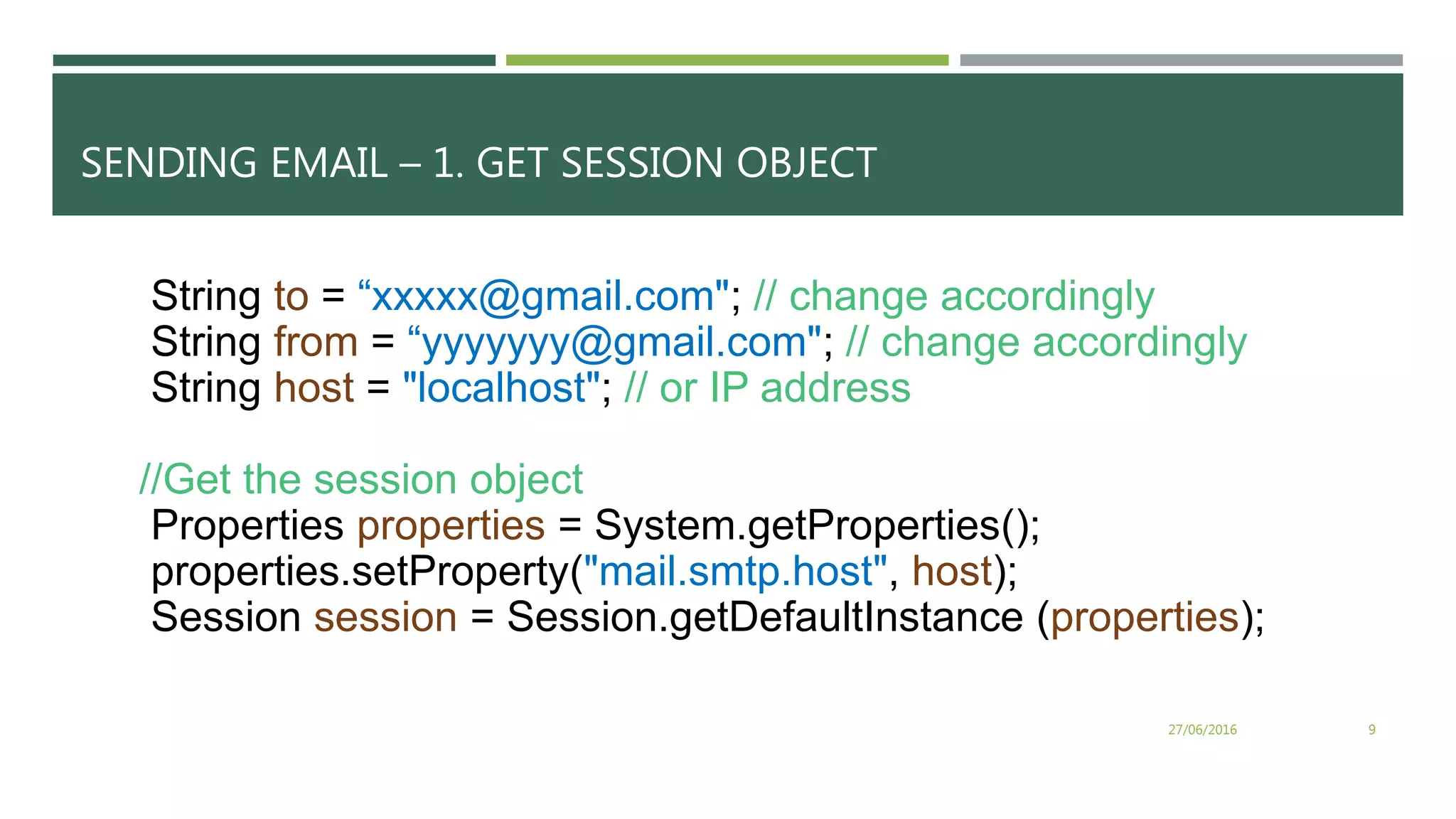 SENDING EMAIL – 1. GET SESSION OBJECT

String to = “xxxxx@gmail.com"; // change accordingly
String from = “yyyyyyy@gmail.com"; // change accordingly
String host = "localhost"; // or IP address

//Get the session object
Properties properties = System.getProperties();
properties.setProperty("mail.smtp.host", host);
Session session = Session.getDefaultInstance (properties);

27/06/2016

9